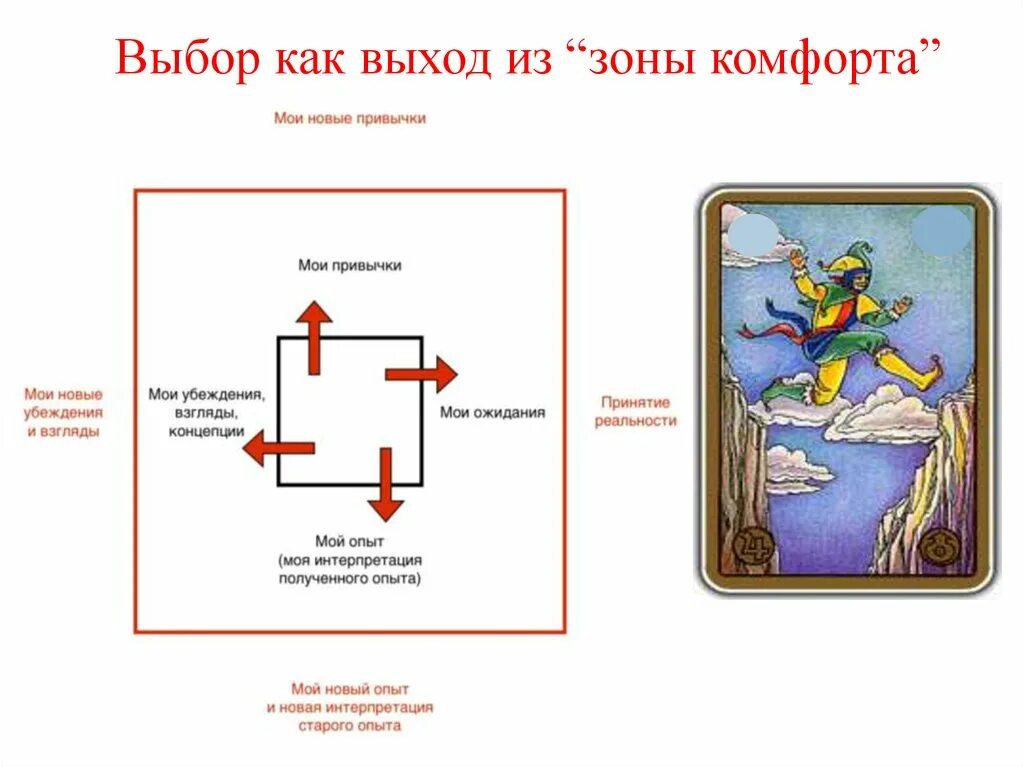 Выбор как выход из “зоны комфорта”

Мои новые привычки

Мои привычки

Мои новые убеждения и взгляды

Мои убеждения, взгляды, концепции

Мои ожидания

Принятие реальности

Мой опыт (моя интерпретация полученного опыта)

Мой новый опыт и новая интерпретация старого опыта